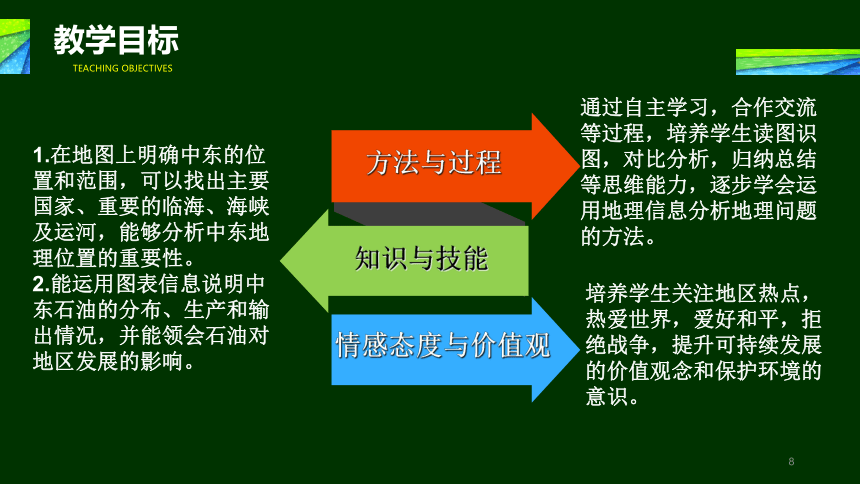 教学目标
TEACHING OBJECTIVES

1.在地图上明确中东的位置和范围，可以找出主要国家、重要的临海、海峡及运河，能够分析中东地理位置的重要性。
2.能运用图表信息说明中东石油的分布、生产和输出情况，并能领会石油对地区发展的影响。

方法与过程

知识与技能

情感态度与价值观

通过自主学习，合作交流等过程，培养学生读图识图，对比分析，归纳总结等思维能力，逐步学会运用地理信息分析地理问题的方法。

培养学生关注地区热点，热爱世界，爱好和平，拒绝战争，提升可持续发展的价值观念和保护环境的意识。

8